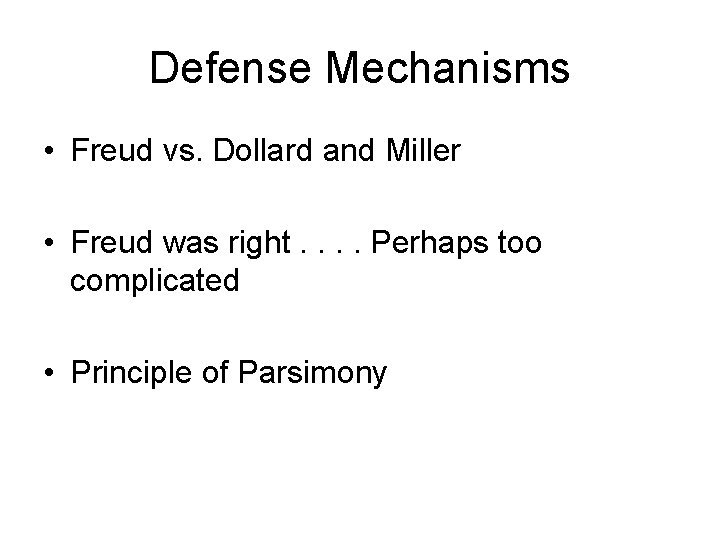 Defense Mechanisms

• Freud vs. Dollard and Miller

• Freud was right . . . . Perhaps too complicated

• Principle of Parsimony